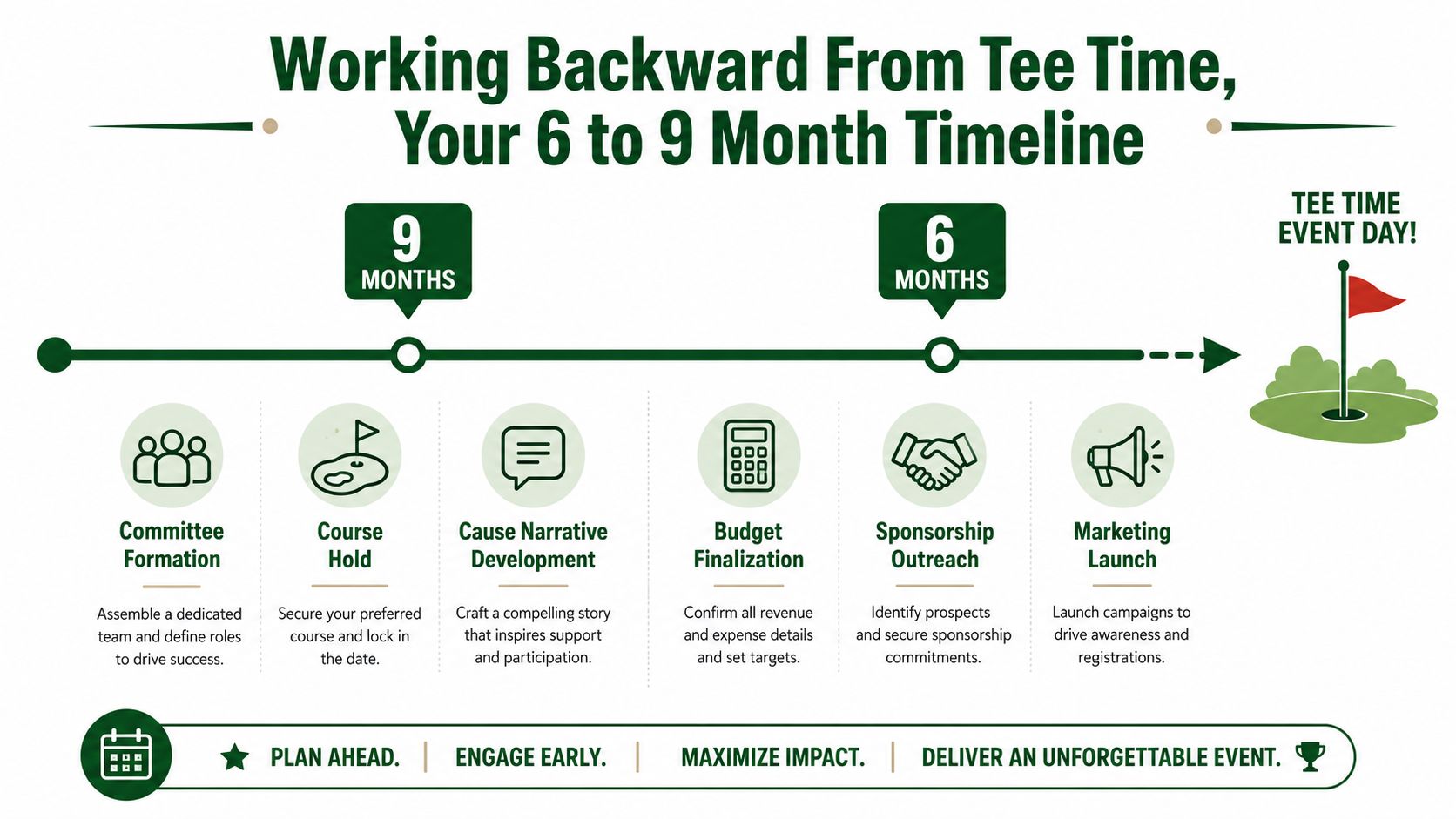 Working Backward From Tee Time, Your 6 to 9 Month Timeline

9 MONTHS

6 MONTHS

TEE TIME EVENT DAY!

Committee Formation

Assemble a dedicated team and define roles to drive success.

Course Hold

Secure your preferred course and lock in the date.

Cause Narrative Development

Craft a compelling story that inspires support and participation.

Budget Finalization

Confirm all revenue and expense details and set targets.

Sponsorship Outreach

Identify prospects and secure sponsorship commitments.

Marketing Launch

Launch campaigns to drive awareness and registrations.

PLAN AHEAD. | ENGAGE EARLY. | MAXIMIZE IMPACT. | DELIVER AN UNFORGETTABLE EVENT.